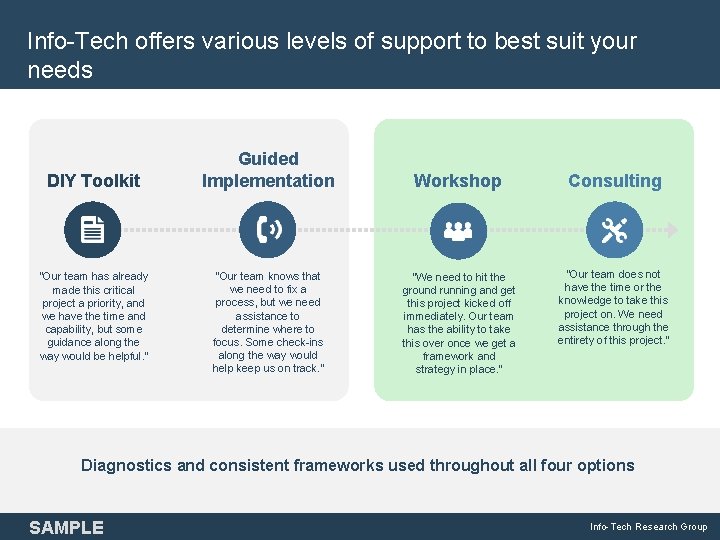 Info-Tech offers various levels of support to best suit your needs

DIY Toolkit

"Our team has already made this critical project a priority, and we have the time and capability, but some guidance along the way would be helpful."

Guided Implementation

"Our team knows that we need to fix a process, but we need assistance to determine where to focus. Some check-ins along the way would help keep us on track."

Workshop

"We need to hit the ground running and get this project kicked off immediately. Our team has the ability to take this over once we get a framework and strategy in place."

Consulting

"Our team does not have the time or the knowledge to take this project on. We need assistance through the entirety of this project."

Diagnostics and consistent frameworks used throughout all four options

SAMPLE

Info-Tech Research Group